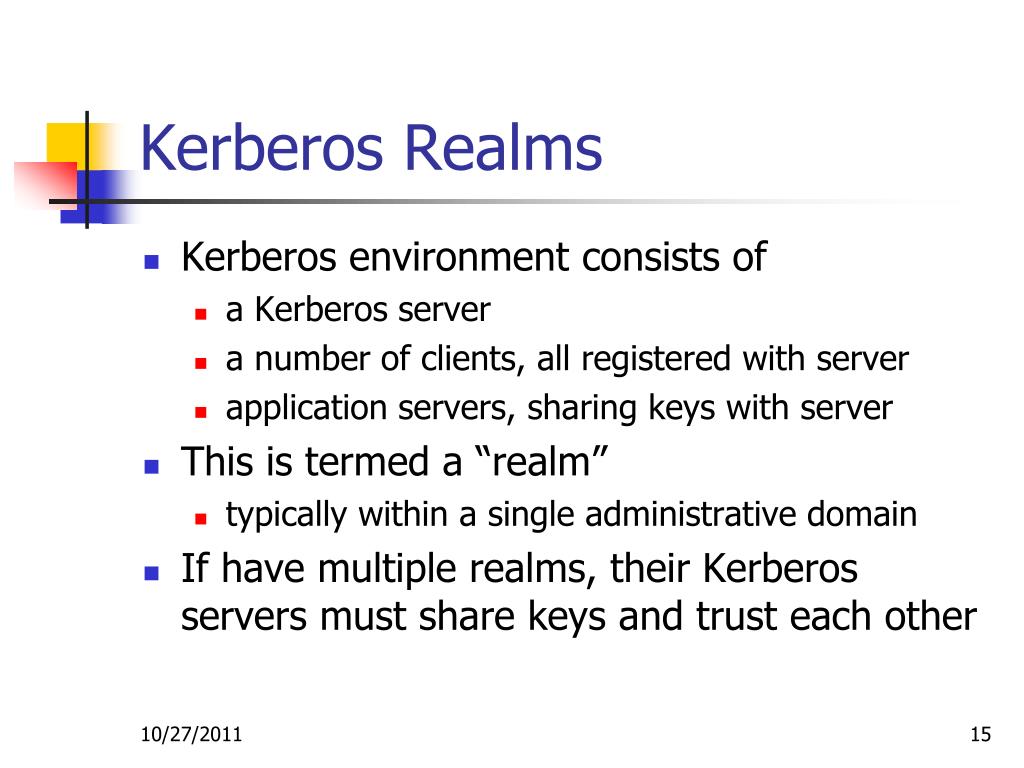 Kerberos Realms

- Kerberos environment consists of
  - a Kerberos server
  - a number of clients, all registered with server
  - application servers, sharing keys with server
- This is termed a “realm”
  - typically within a single administrative domain
- If have multiple realms, their Kerberos servers must share keys and trust each other

10/27/2011

15